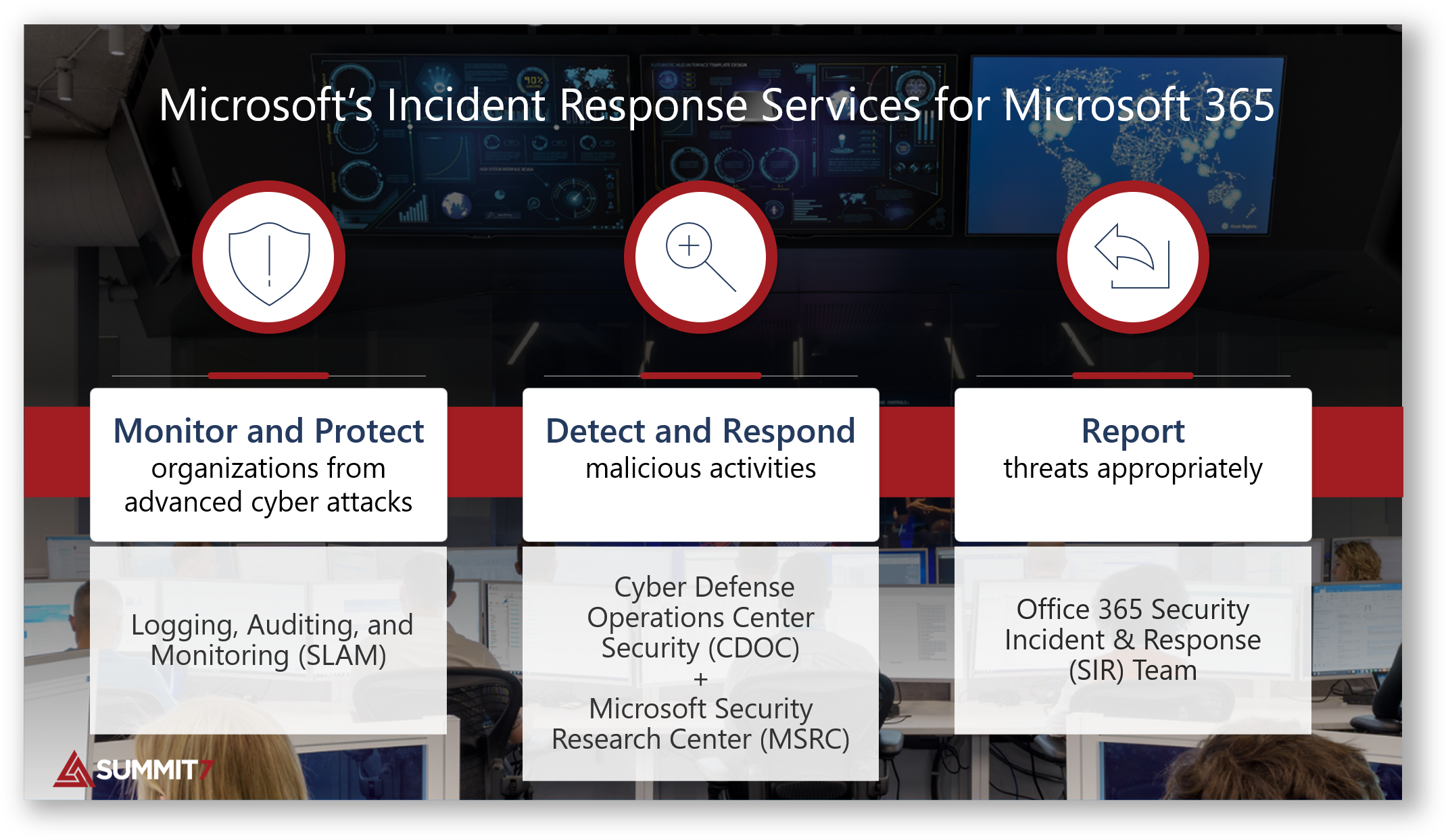 Microsoft's Incident Response Services for Microsoft 365

Monitor and Protect
organizations from advanced cyber attacks

Logging, Auditing, and Monitoring (SLAM)

Detect and Respond
malicious activities

Cyber Defense Operations Center Security (CDOC)
+
Microsoft Security Research Center (MSRC)

Report
threats appropriately

Office 365 Security Incident & Response (SIR) Team

SUMMIT7